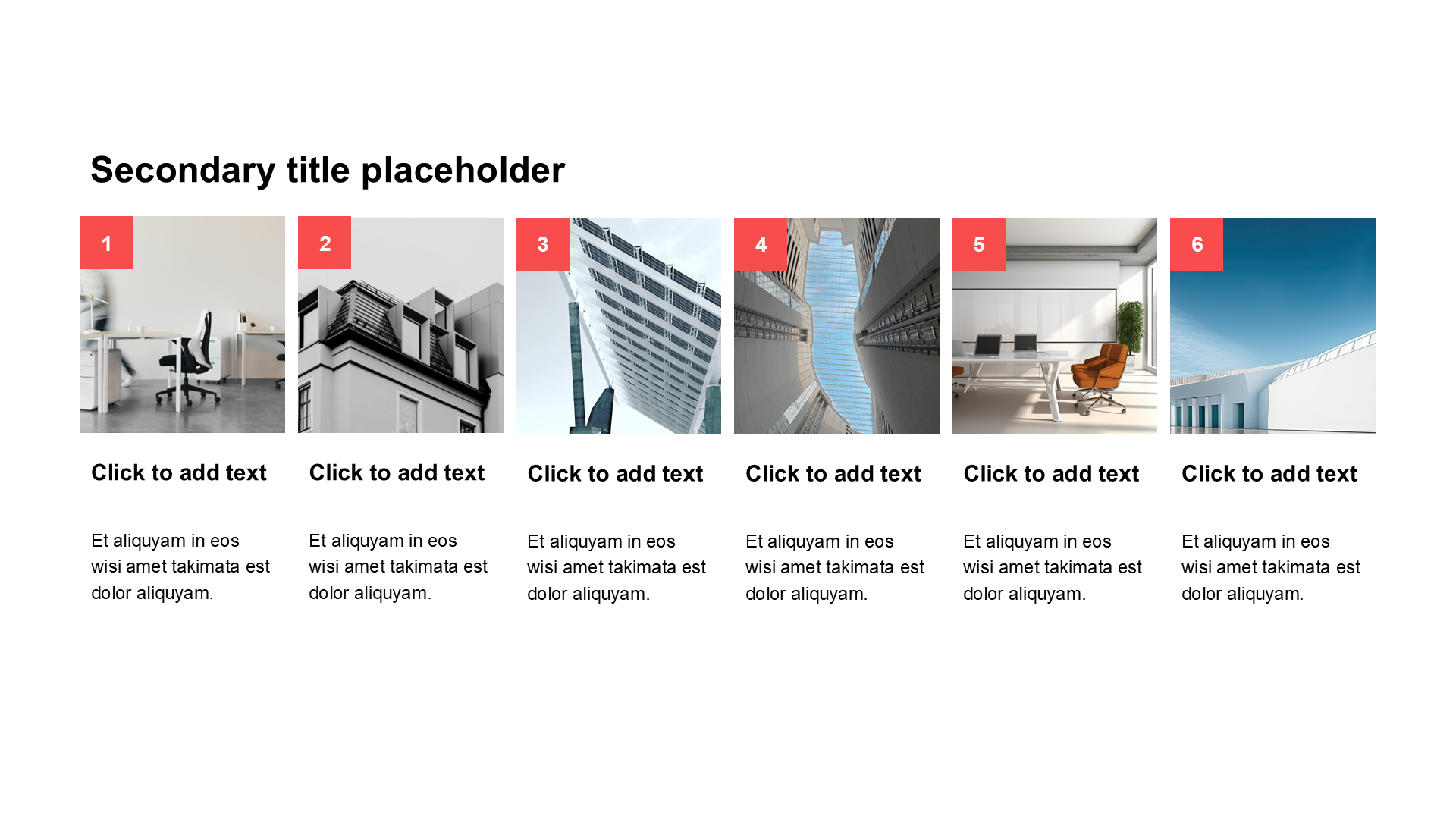 Secondary title placeholder

1

Click to add text

Et aliquyam in eos wisi amet takimata est dolor aliquyam.

2

Click to add text

Et aliquyam in eos wisi amet takimata est dolor aliquyam.

3

Click to add text

Et aliquyam in eos wisi amet takimata est dolor aliquyam.

4

Click to add text

Et aliquyam in eos wisi amet takimata est dolor aliquyam.

5

Click to add text

Et aliquyam in eos wisi amet takimata est dolor aliquyam.

6

Click to add text

Et aliquyam in eos wisi amet takimata est dolor aliquyam.